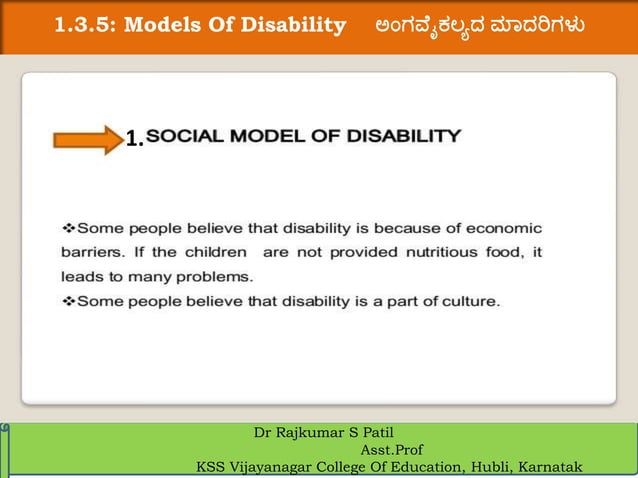 1.3.5: Models Of Disability ಅಂಗವೈಕಲ್ಯದ ಮಾದರಿಗಳು

1. SOCIAL MODEL OF DISABILITY

❖Some people believe that disability is because of economic barriers. If the children are not provided nutritious food, it leads to many problems.
❖Some people believe that disability is a part of culture.

Dr Rajkumar S Patil
Asst.Prof
KSS Vijayanagar College Of Education, Hubli, Karnatak